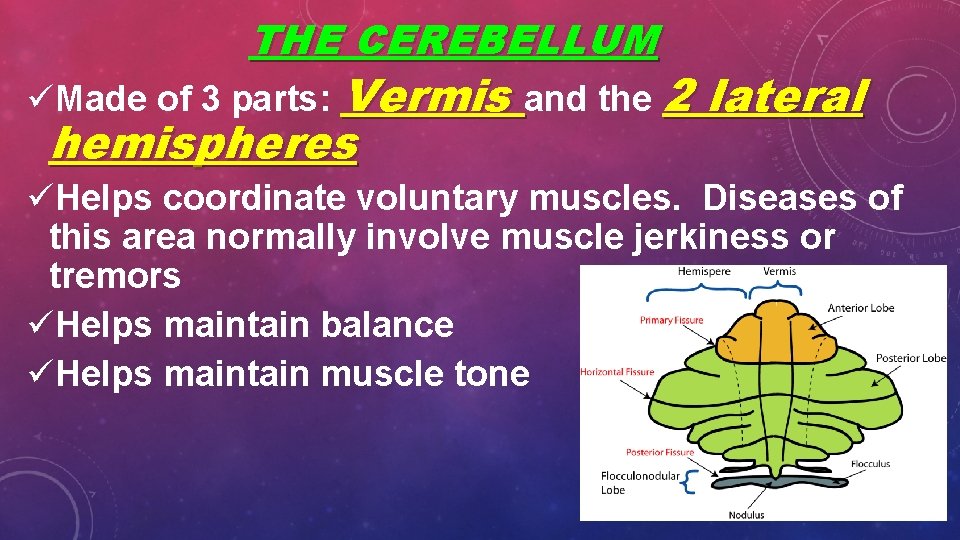 THE CEREBELLUM

✓Made of 3 parts: Vermis and the 2 lateral hemispheres

✓Helps coordinate voluntary muscles. Diseases of this area normally involve muscle jerkiness or tremors

✓Helps maintain balance

✓Helps maintain muscle tone

Hemispere
Vermis
Anterior Lobe
Primary Fissure
Posterior Lobe
Horizontal Fissure
Posterior Fissure
Flocculus
Flocculonodular Lobe
Nodulus